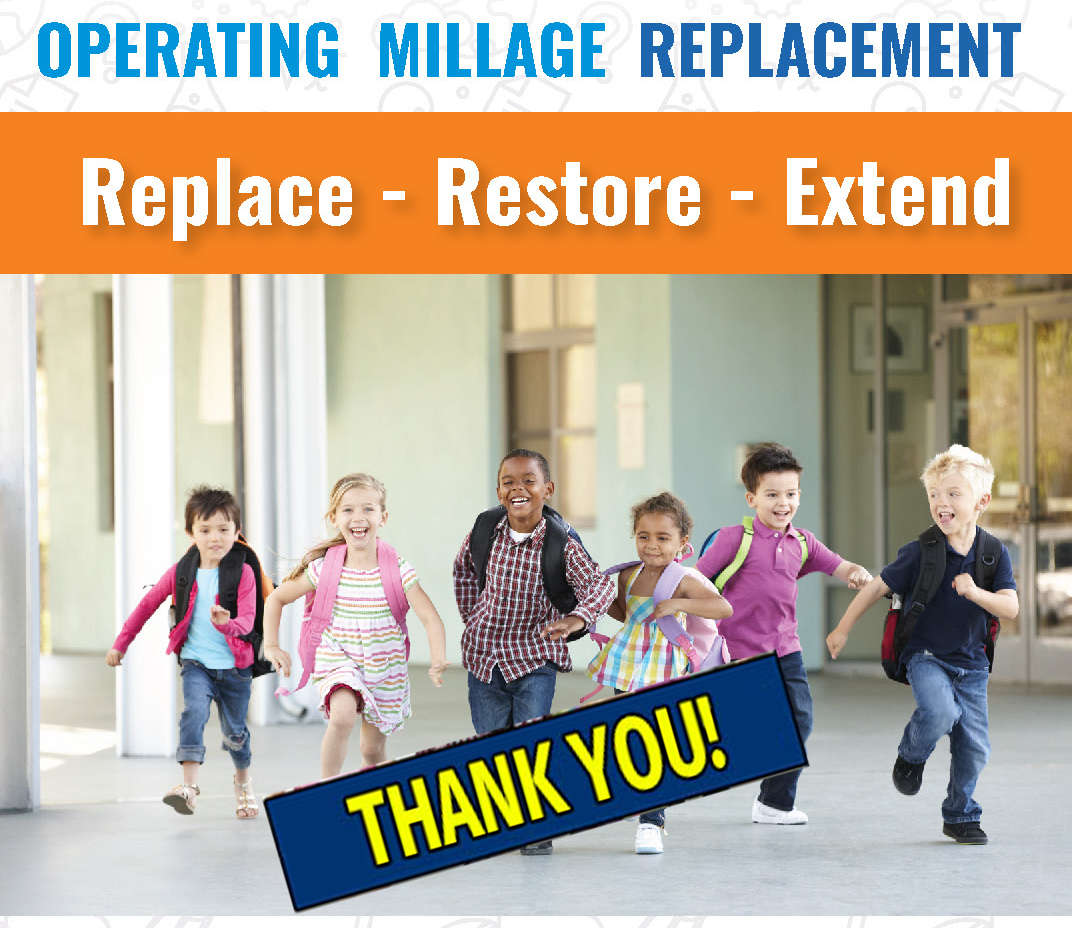 OPERATING MILLAGE REPLACEMENT

Replace - Restore - Extend

THANK YOU!